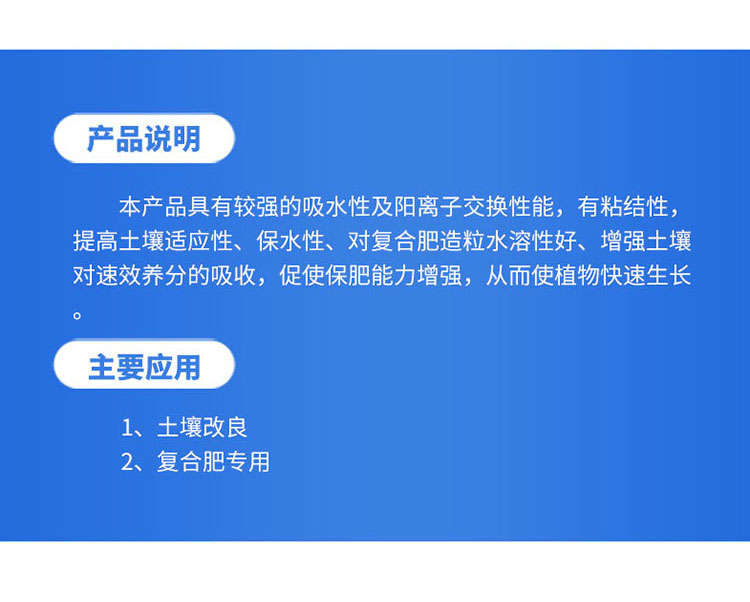 产品说明

本产品具有较强的吸水性及阳离子交换性能，有粘结性，提高土壤适应性、保水性、对复合肥造粒水溶性好、增强土壤对速效养分的吸收，促使保肥能力增强，从而使植物快速生长。

主要应用

1、土壤改良
2、复合肥专用